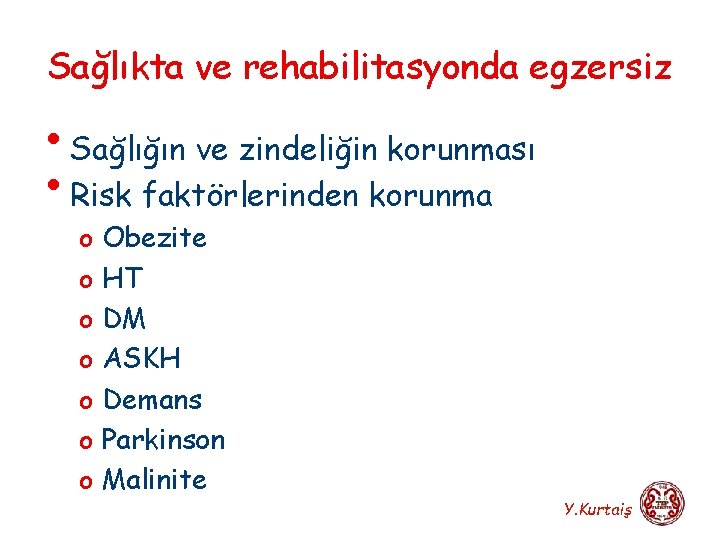 Sağlıkta ve rehabilitasyonda egzersiz

• Sağlığın ve zindeliğin korunması
• Risk faktörlerinden korunma
o Obezite
o HT
o DM
o ASKH
o Demans
o Parkinson
o Malinite

Y.Kurtaiş